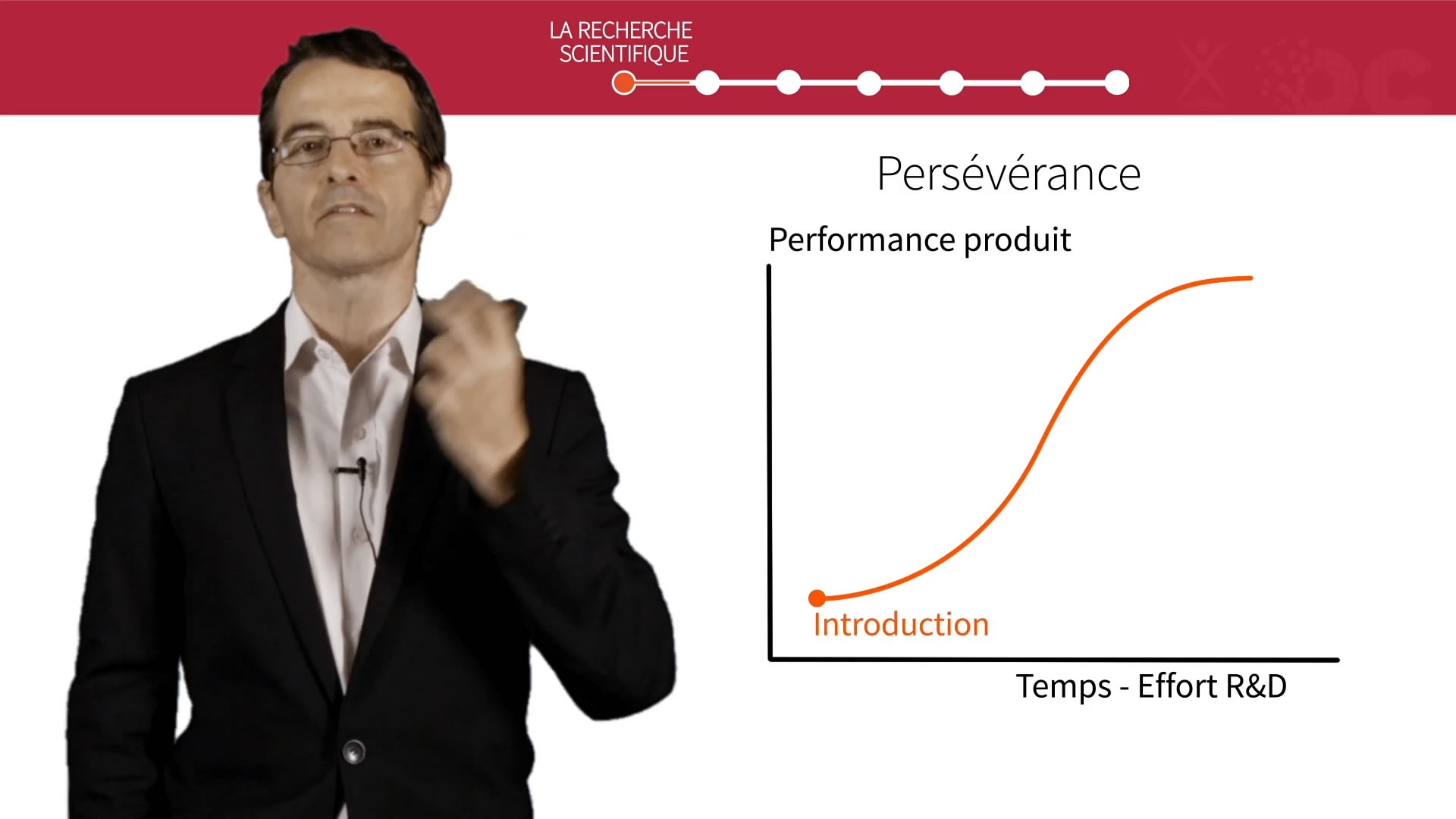 LA RECHERCHE SCIENTIFIQUE

Persévérance

Performance produit

Introduction

Temps - Effort R&D